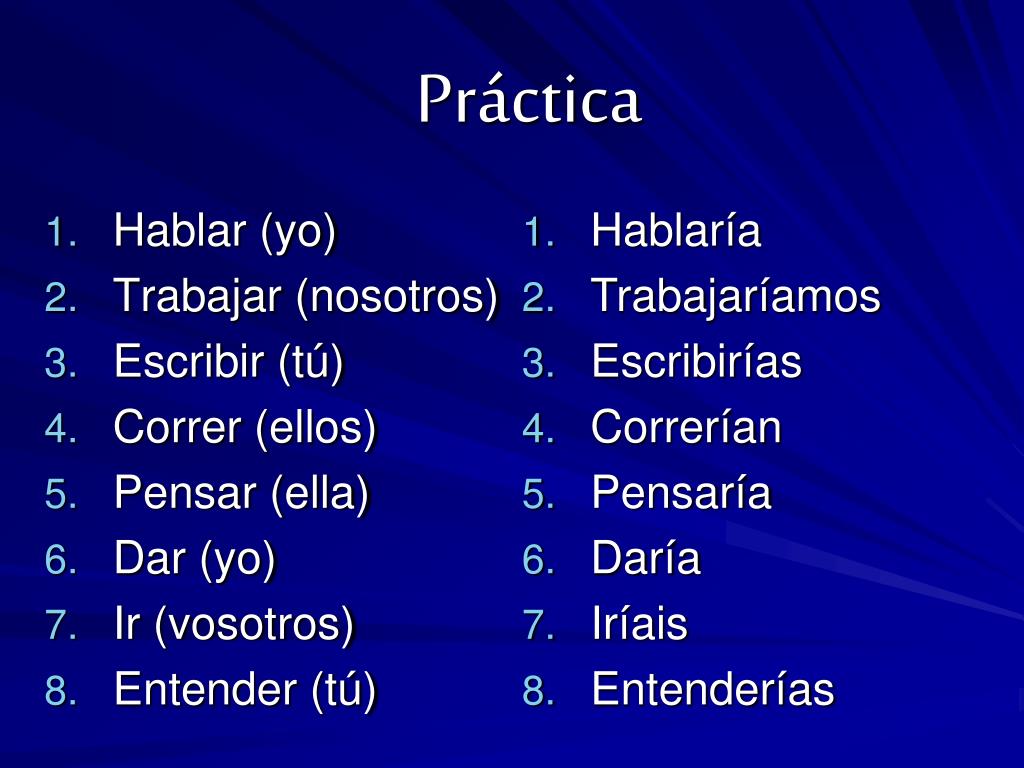 Práctica

1. Hablar (yo)
2. Trabajar (nosotros)
3. Escribir (tú)
4. Correr (ellos)
5. Pensar (ella)
6. Dar (yo)
7. Ir (vosotros)
8. Entender (tú)

1. Hablaría
2. Trabajaríamos
3. Escribirías
4. Correrían
5. Pensaría
6. Daría
7. Iríais
8. Entenderías